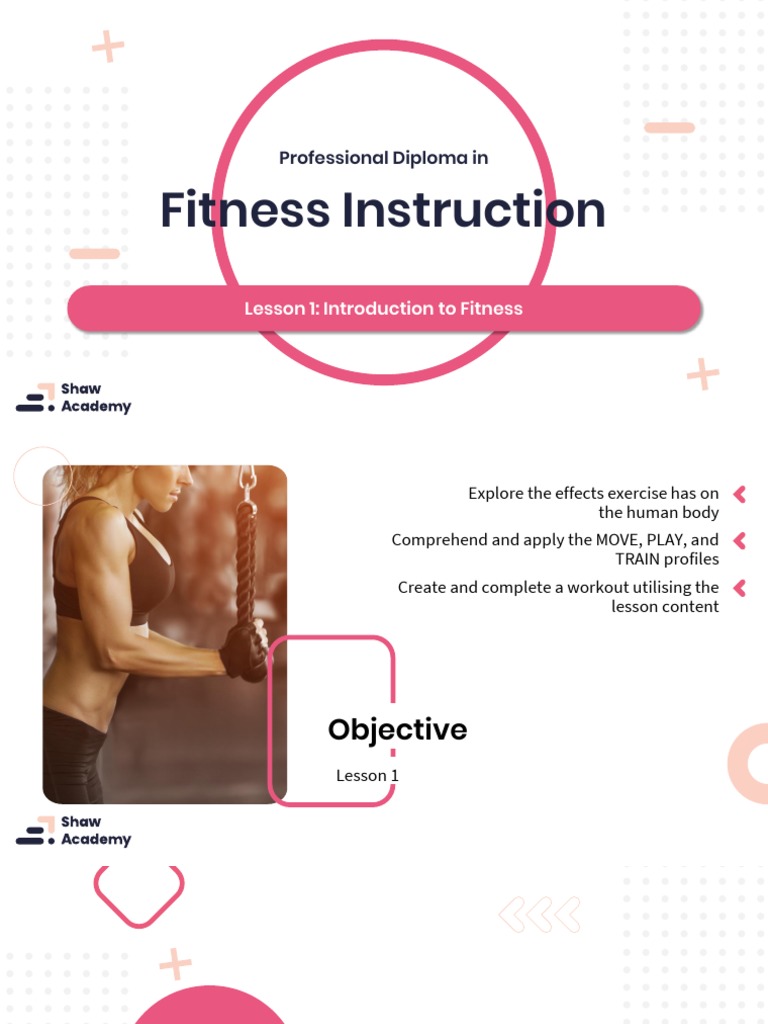 Professional Diploma in

Fitness Instruction

Lesson 1: Introduction to Fitness

Shaw Academy

Explore the effects exercise has on the human body

Comprehend and apply the MOVE, PLAY, and TRAIN profiles

Create and complete a workout utilising the lesson content

Objective

Lesson 1

Shaw Academy